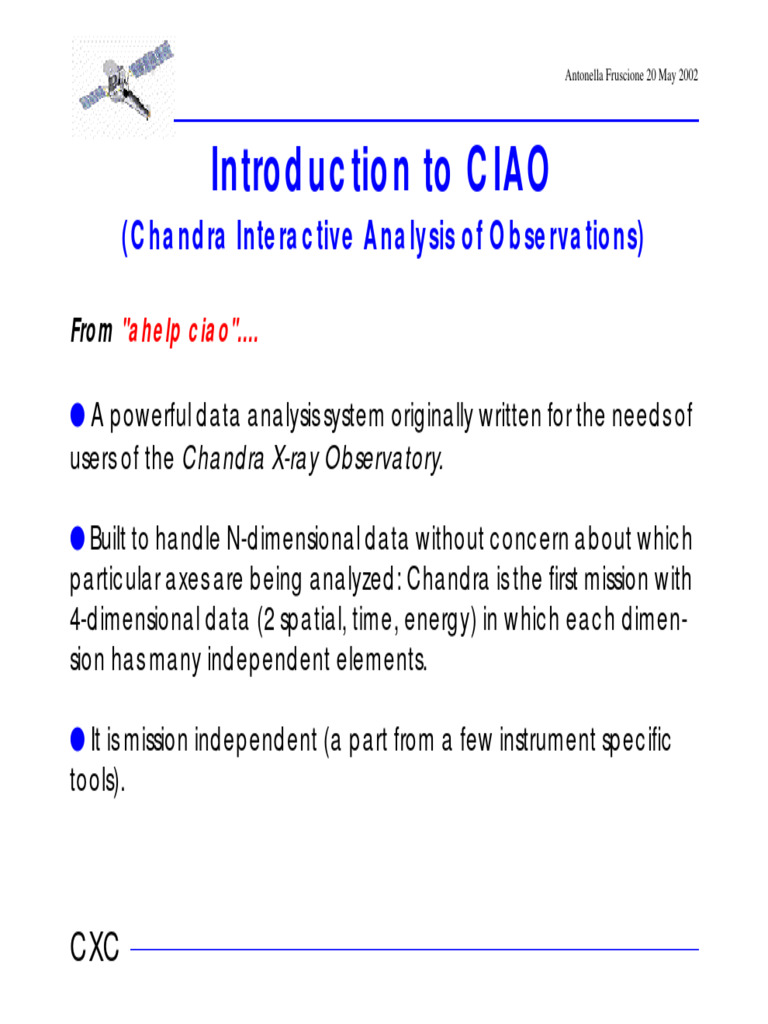 Antonella Fruscione 20 May 2002

Introduction to CIAO

(Chandra Interactive Analysis of Observations)

From "ahelp ciao"....

● A powerful data analysis system originally written for the needs of users of the Chandra X-ray Observatory.

● Built to handle N-dimensional data without concern about which particular axes are being analyzed: Chandra is the first mission with 4-dimensional data (2 spatial, time, energy) in which each dimension has many independent elements.

● It is mission independent (a part from a few instrument specific tools).

CXC